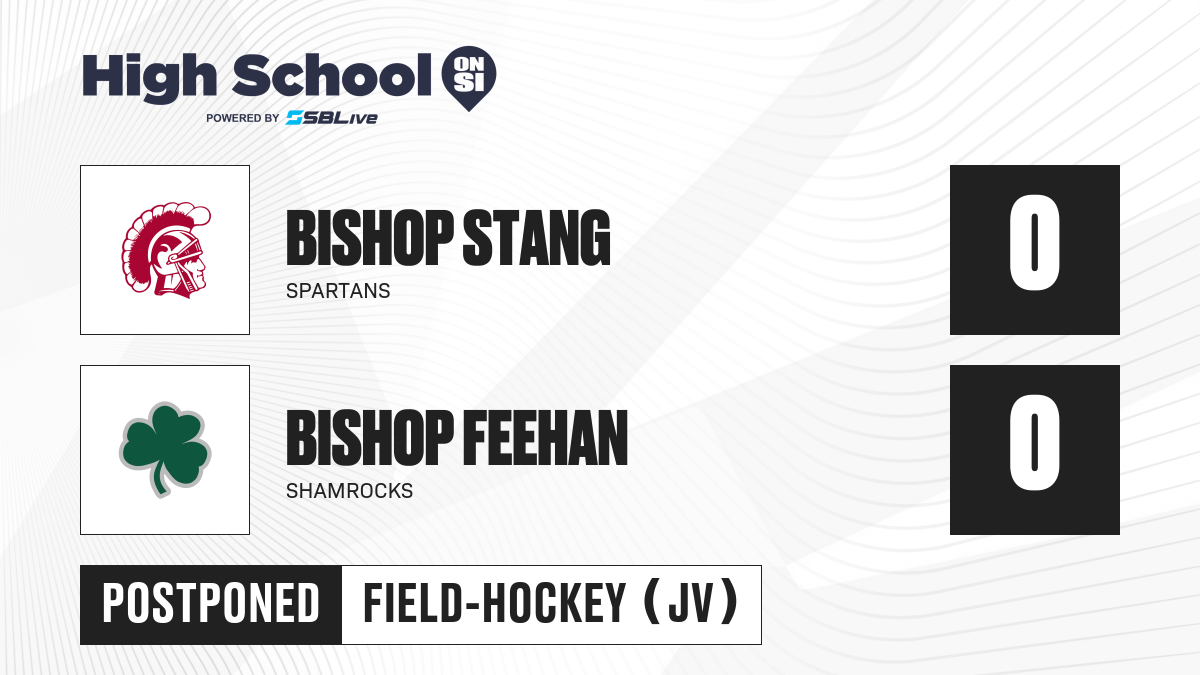 High School ON SI
POWERED BY SBLive

BISHOP STANG
SPARTANS
0

BISHOP FEEHAN
SHAMROCKS
0

POSTPONED FIELD-HOCKEY (JV)